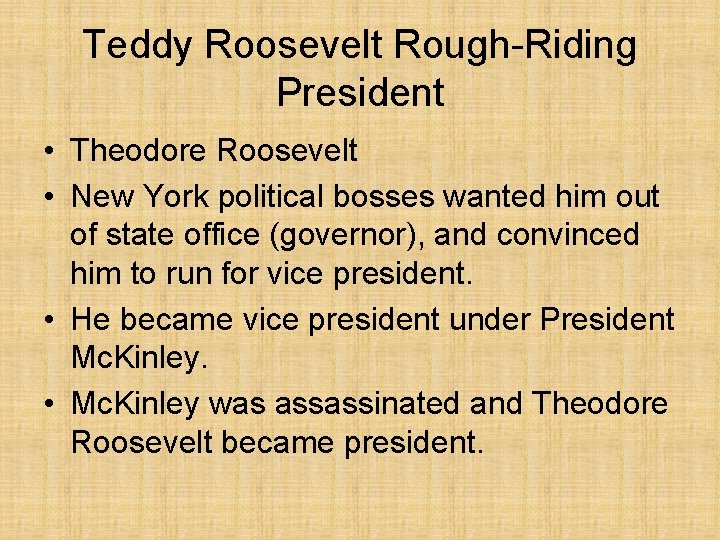 Teddy Roosevelt Rough-Riding President

• Theodore Roosevelt
• New York political bosses wanted him out of state office (governor), and convinced him to run for vice president.
• He became vice president under President McKinley.
• McKinley was assassinated and Theodore Roosevelt became president.